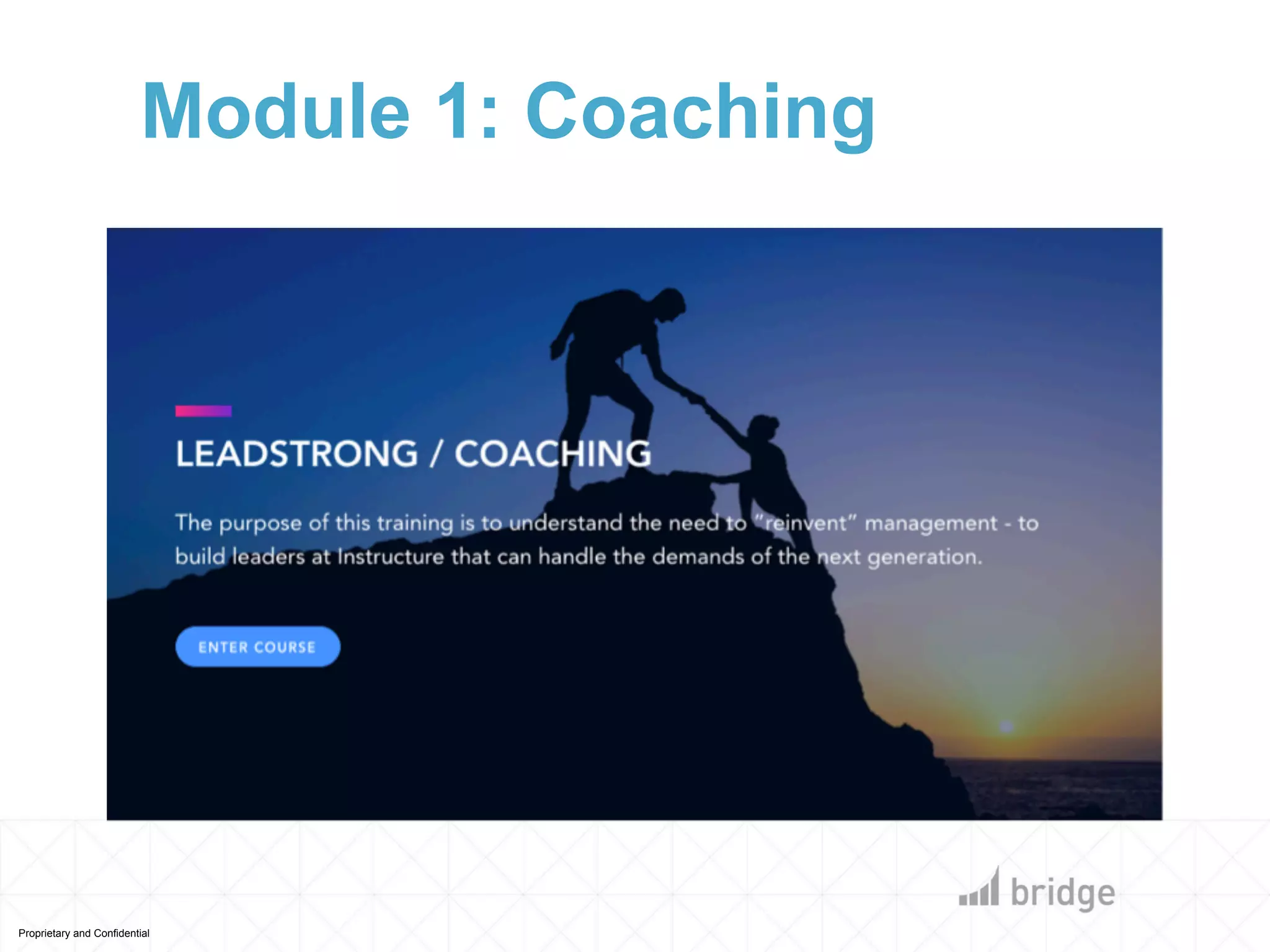 Module 1: Coaching

LEADSTRONG / COACHING

The purpose of this training is to understand the need to "reinvent" management - to build leaders at Instructure that can handle the demands of the next generation.

ENTER COURSE

bridge

Proprietary and Confidential